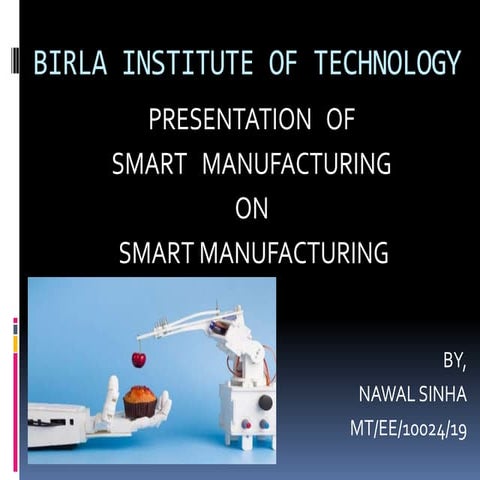 BIRLA INSTITUTE OF TECHNOLOGY

PRESENTATION OF
SMART MANUFACTURING
ON
SMART MANUFACTURING

BY,
NAWAL SINHA
MT/EE/10024/19